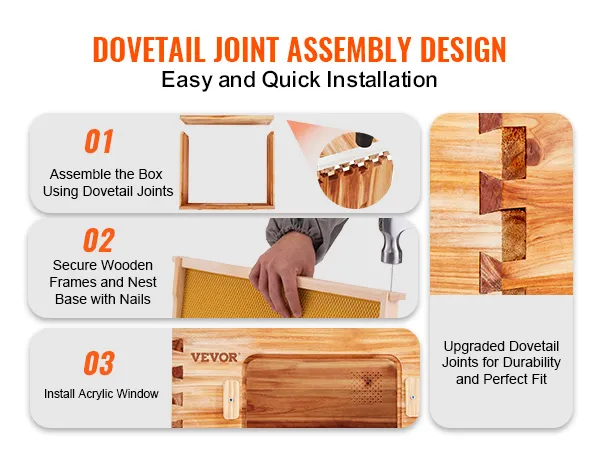 DOVETAIL JOINT ASSEMBLY DESIGN
Easy and Quick Installation

01
Assemble the Box Using Dovetail Joints

02
Secure Wooden Frames and Nest Base with Nails

03
Install Acrylic Window

VEVOR

Upgraded Dovetail Joints for Durability and Perfect Fit